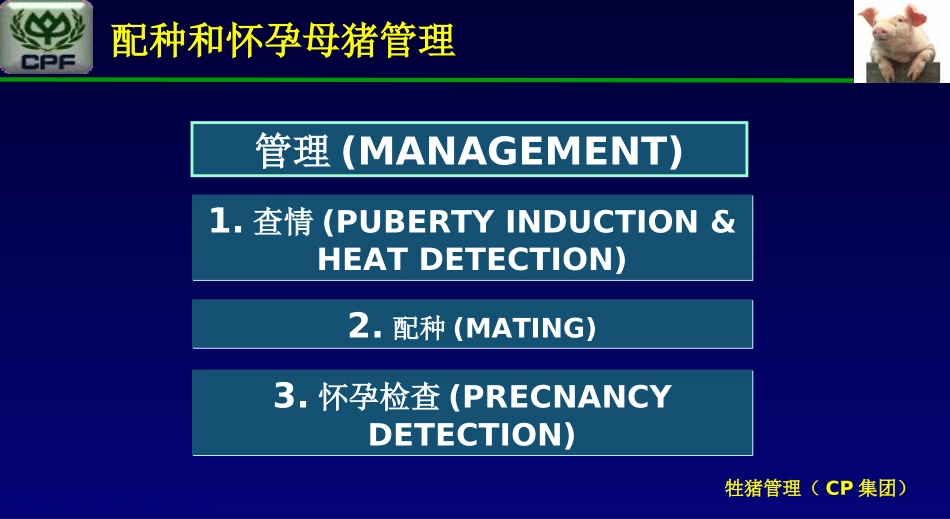 CPF

配种和怀孕母猪管理

管理 (MANAGEMENT)

1. 查情 (PUBERTY INDUCTION & HEAT DETECTION)

2. 配种 (MATING)

3. 怀孕检查 (PRECNANCY DETECTION)

牲猪管理（ CP 集团）